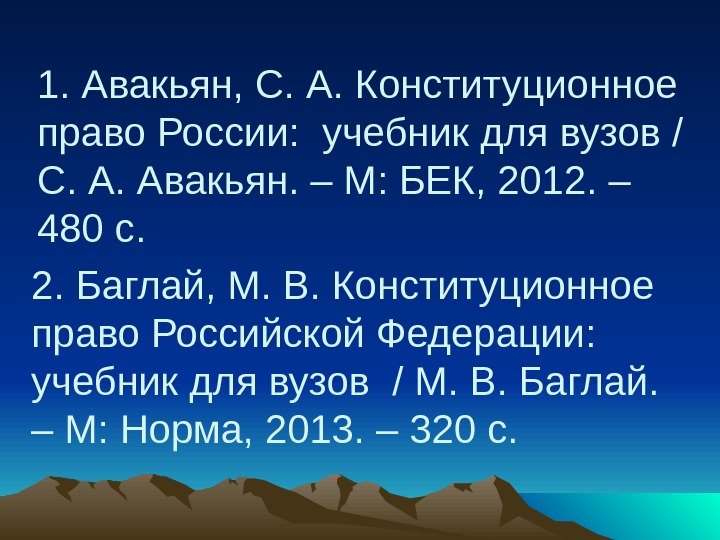 1. Авакьян, С. А. Конституционное право России: учебник для вузов / С. А. Авакьян. – М: БЕК, 2012. – 480 с.

2. Баглай, М. В. Конституционное право Российской Федерации: учебник для вузов / М. В. Баглай. – М: Норма, 2013. – 320 с.